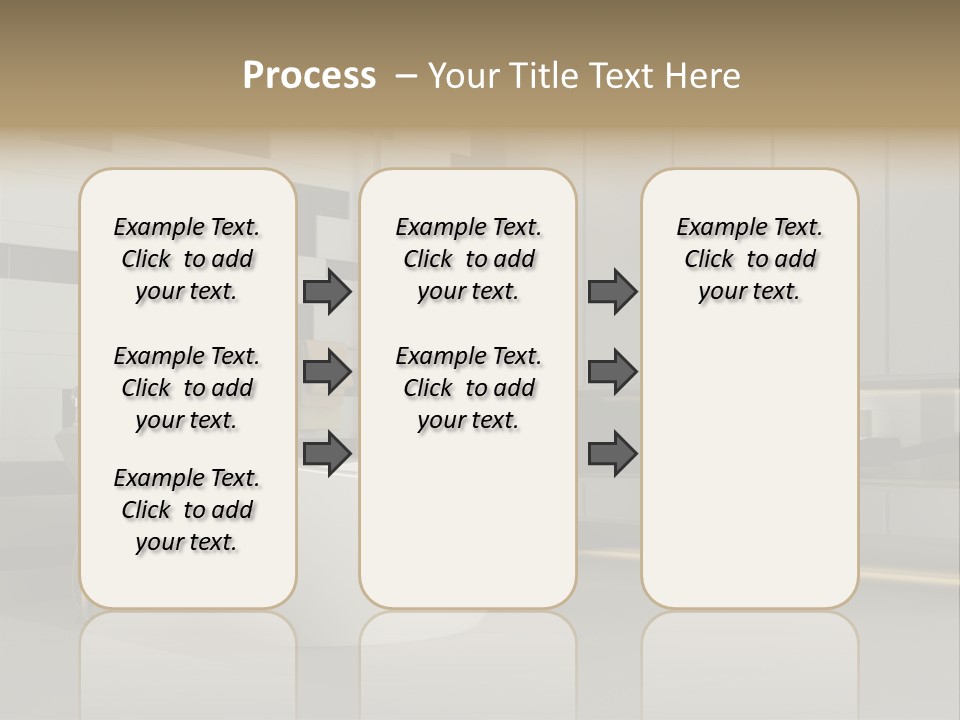 Process – Your Title Text Here

Example Text. Click to add your text.

Example Text. Click to add your text.

Example Text. Click to add your text.

Example Text. Click to add your text.

Example Text. Click to add your text.

Example Text. Click to add your text.